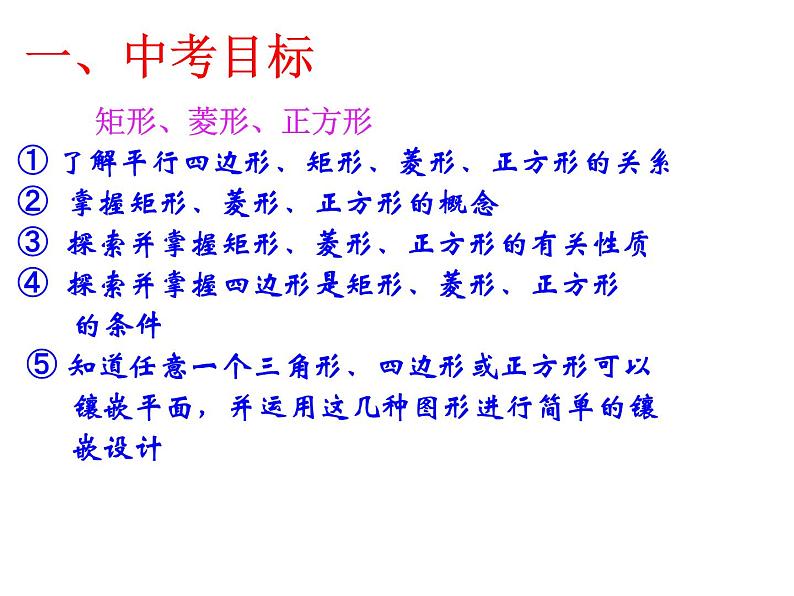 一、中考目标

矩形、菱形、正方形

① 了解平行四边形、矩形、菱形、正方形的关系
② 掌握矩形、菱形、正方形的概念
③ 探索并掌握矩形、菱形、正方形的有关性质
④ 探索并掌握四边形是矩形、菱形、正方形的条件
⑤ 知道任意一个三角形、四边形或正方形可以镶嵌平面，并运用这几种图形进行简单的镶嵌设计